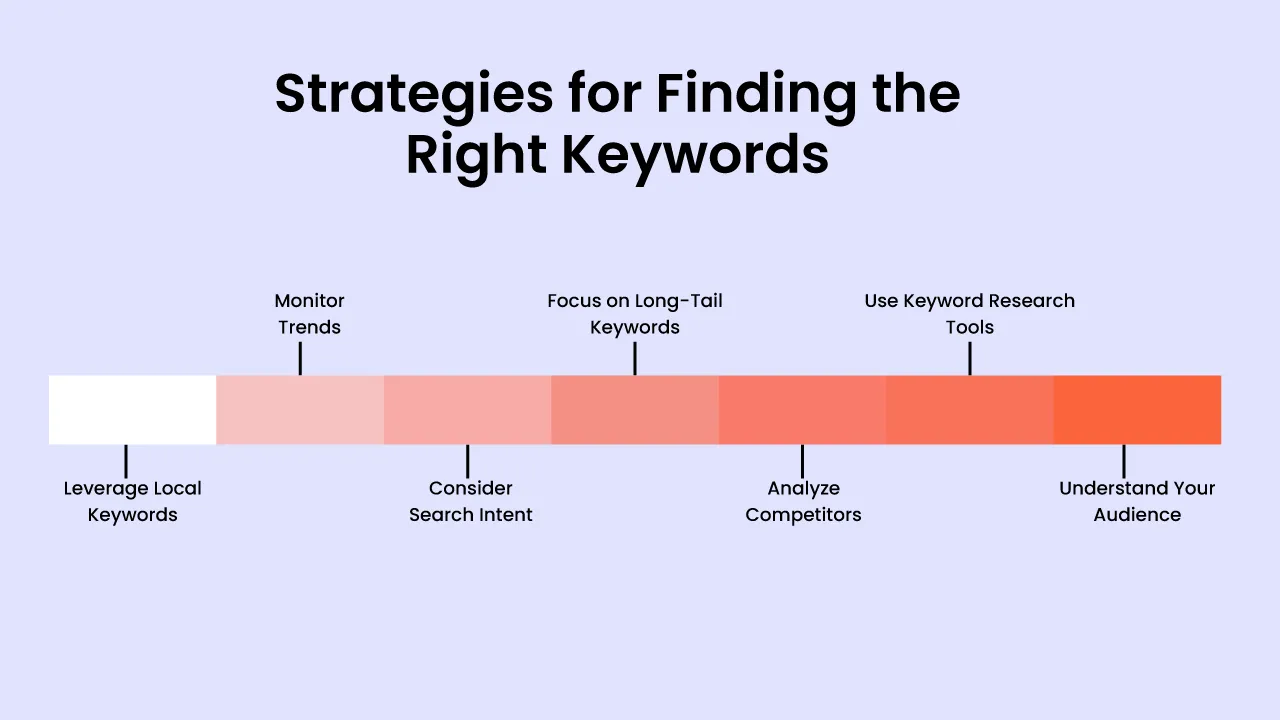 Strategies for Finding the Right Keywords

Leverage Local Keywords

Monitor Trends

Consider Search Intent

Focus on Long-Tail Keywords

Analyze Competitors

Use Keyword Research Tools

Understand Your Audience